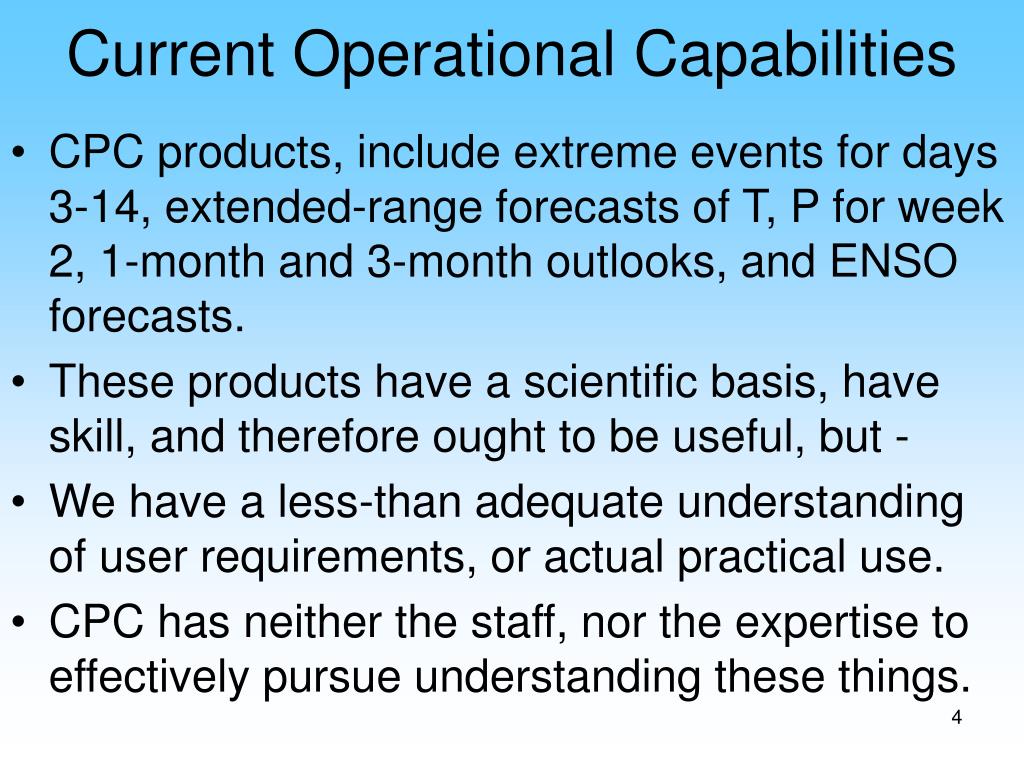 Current Operational Capabilities

• CPC products, include extreme events for days 3-14, extended-range forecasts of T, P for week 2, 1-month and 3-month outlooks, and ENSO forecasts.

• These products have a scientific basis, have skill, and therefore ought to be useful, but -

• We have a less-than adequate understanding of user requirements, or actual practical use.

• CPC has neither the staff, nor the expertise to effectively pursue understanding these things.

4